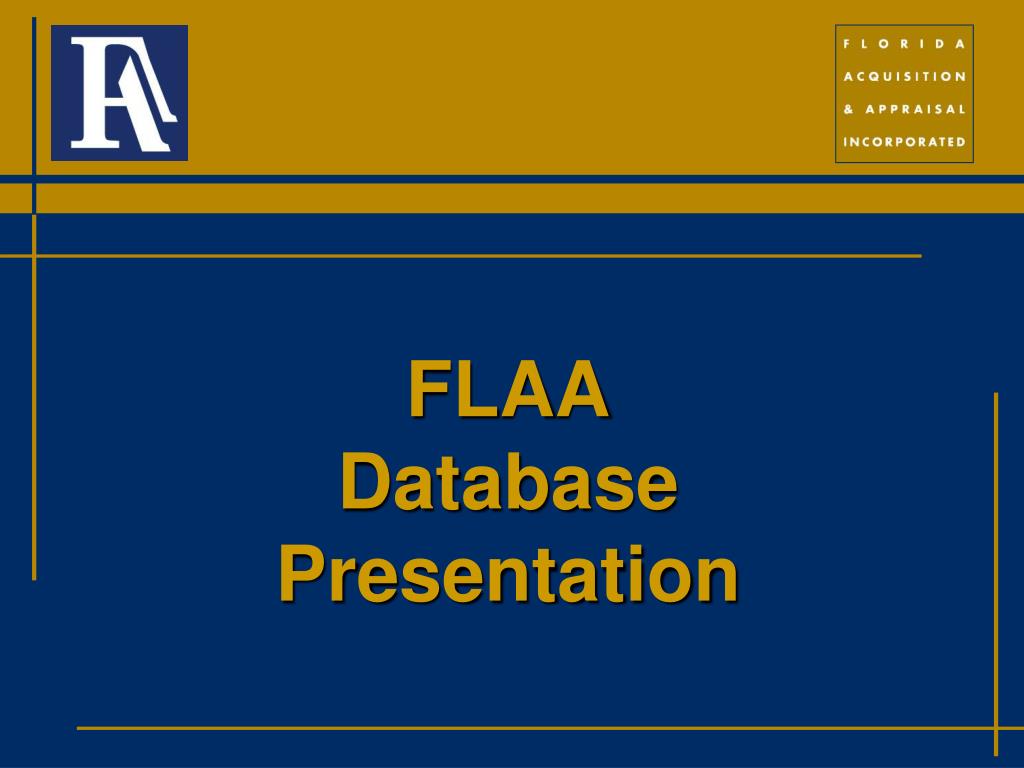 FA

FLORIDA
ACQUISITION
& APPRAISAL
INCORPORATED

FLAA
Database
Presentation